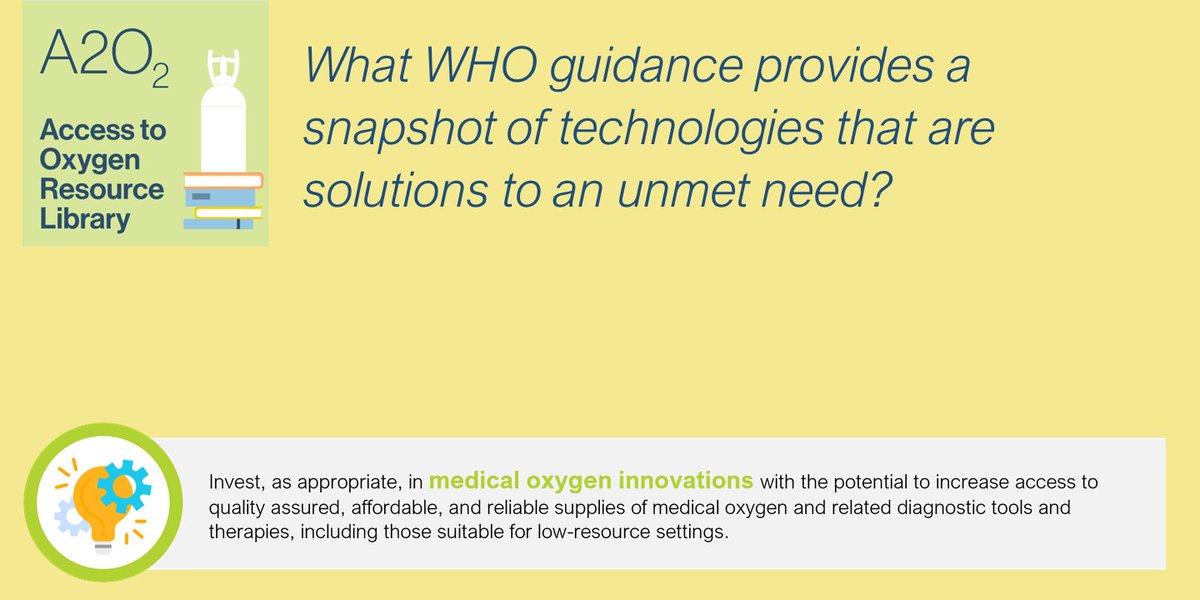 $A2O_2$

Access to Oxygen Resource Library

What WHO guidance provides a snapshot of technologies that are solutions to an unmet need?

Invest, as appropriate, in medical oxygen innovations with the potential to increase access to quality assured, affordable, and reliable supplies of medical oxygen and related diagnostic tools and therapies, including those suitable for low-resource settings.